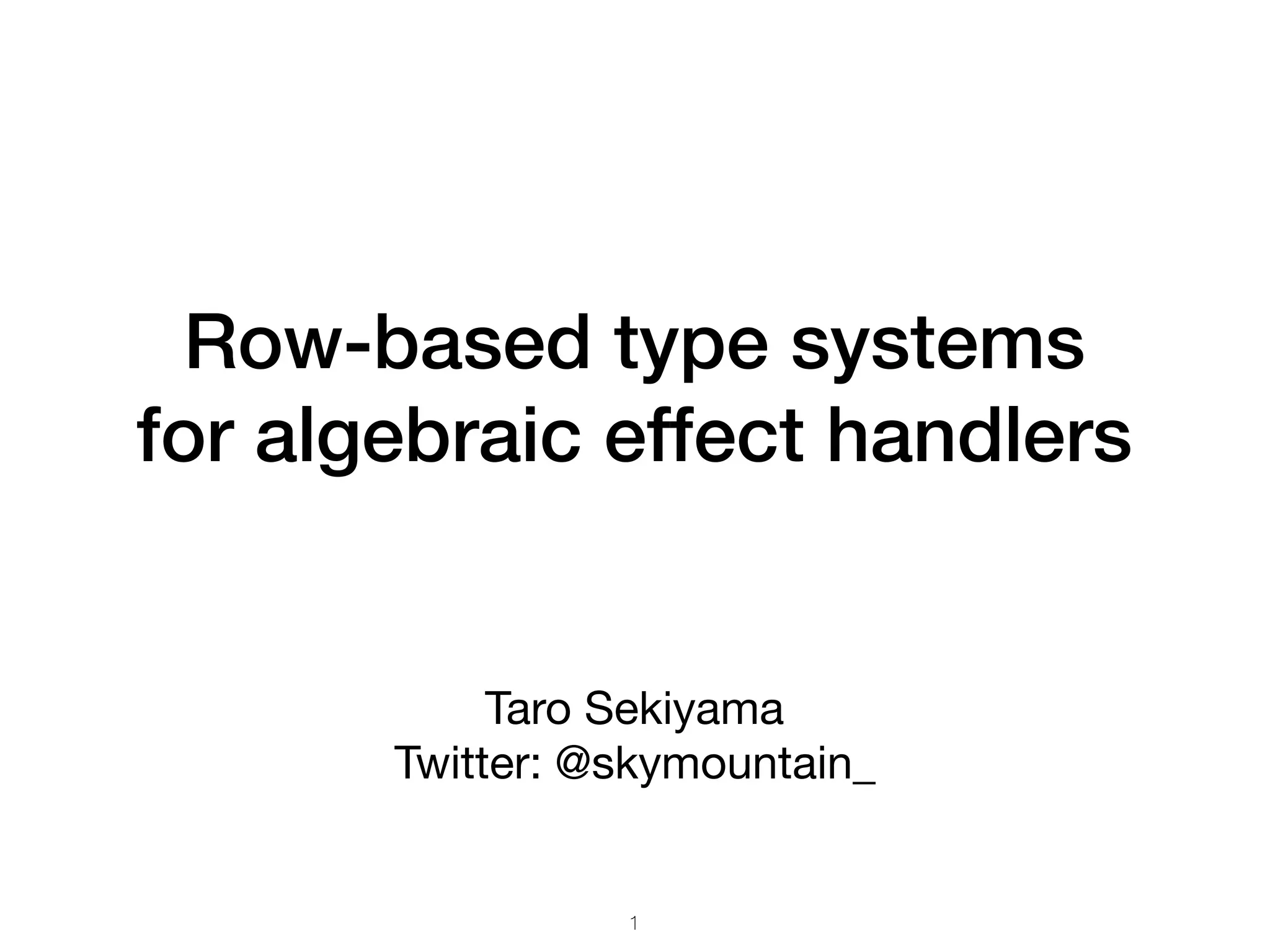 Row-based type systems
for algebraic effect handlers

Taro Sekiyama
Twitter: @skymountain_

1